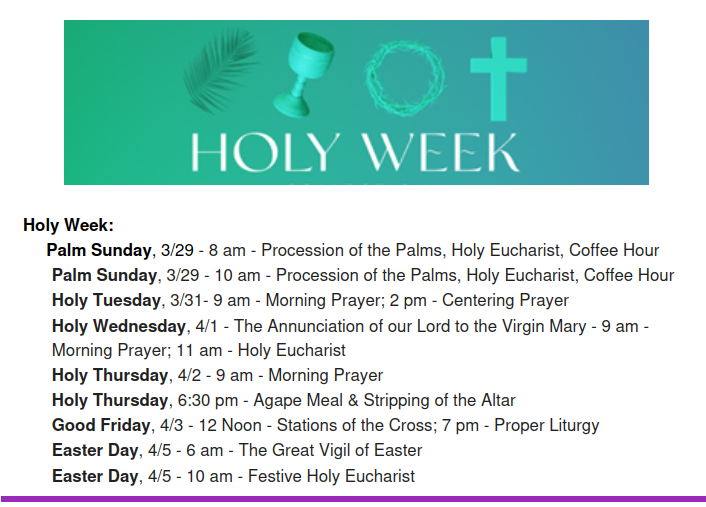 HOLY WEEK

Holy Week:

Palm Sunday, 3/29 - 8 am - Procession of the Palms, Holy Eucharist, Coffee Hour

Palm Sunday, 3/29 - 10 am - Procession of the Palms, Holy Eucharist, Coffee Hour

Holy Tuesday, 3/31- 9 am - Morning Prayer; 2 pm - Centering Prayer

Holy Wednesday, 4/1 - The Annunciation of our Lord to the Virgin Mary - 9 am - Morning Prayer; 11 am - Holy Eucharist

Holy Thursday, 4/2 - 9 am - Morning Prayer

Holy Thursday, 6:30 pm - Agape Meal & Stripping of the Altar

Good Friday, 4/3 - 12 Noon - Stations of the Cross; 7 pm - Proper Liturgy

Easter Day, 4/5 - 6 am - The Great Vigil of Easter

Easter Day, 4/5 - 10 am - Festive Holy Eucharist